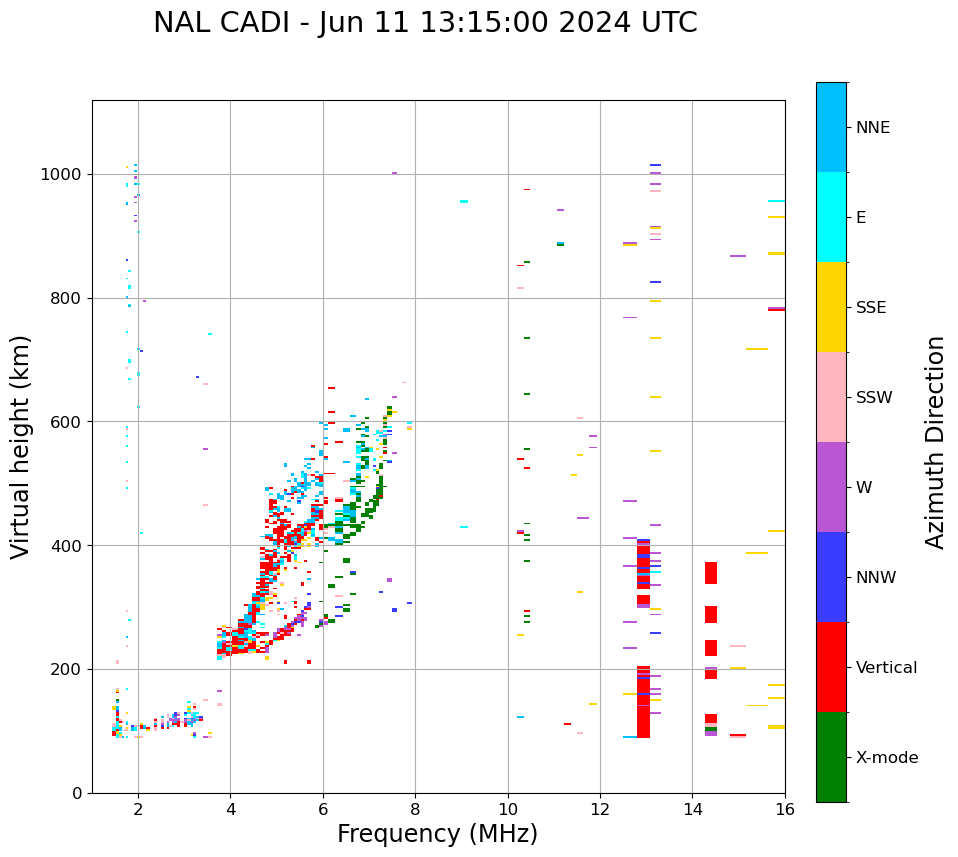 NAL CADI - Jun 11 13:15:00 2024 UTC

Virtual height (km)

1000
800
600
400
200
0

2
4
6
8
10
12
14
16

Frequency (MHz)

NNE
E
SSE
SSW
W
NNW
Vertical
X-mode

Azimuth Direction